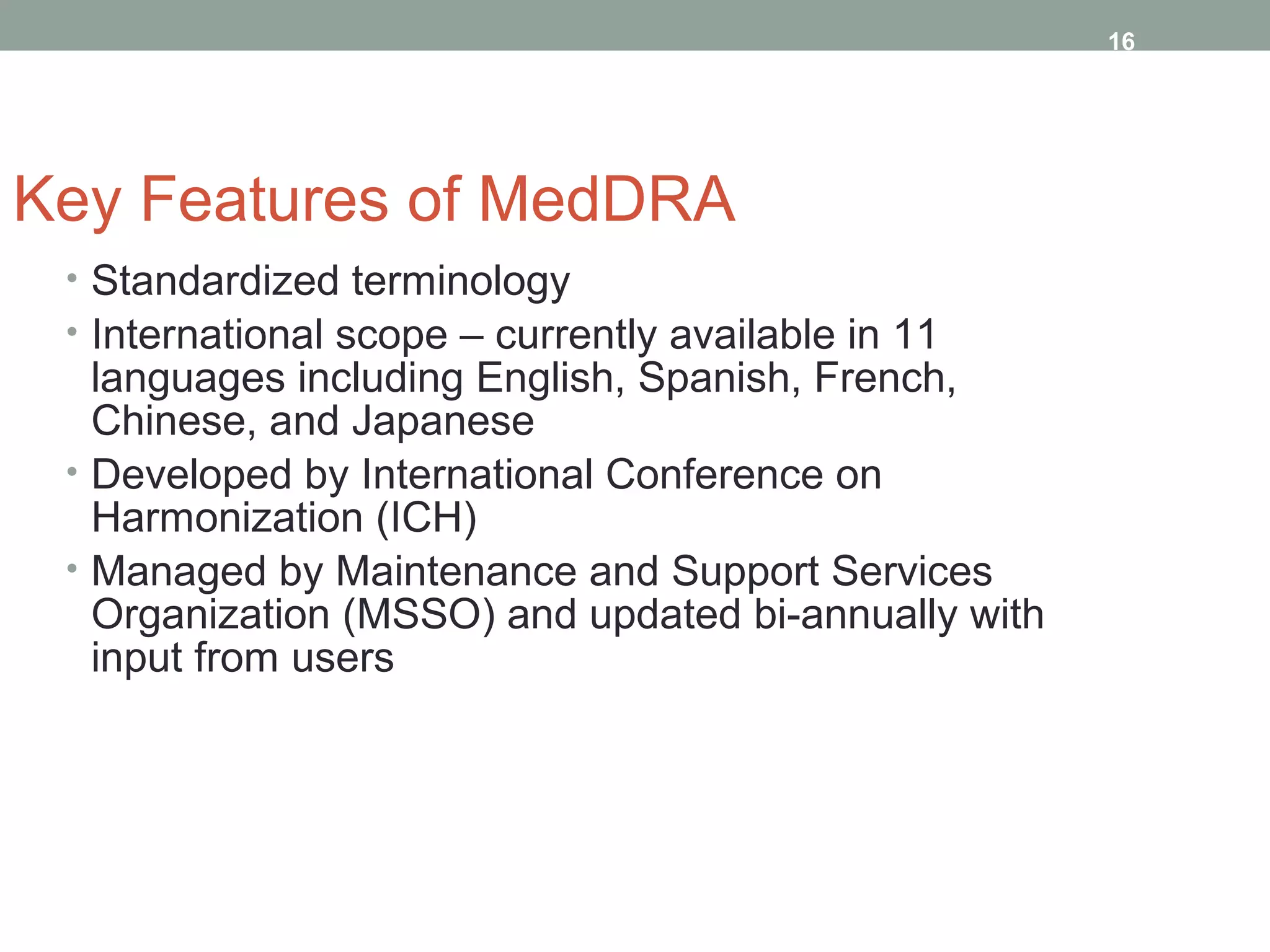 16

Key Features of MedDRA

• Standardized terminology
• International scope – currently available in 11 languages including English, Spanish, French, Chinese, and Japanese
• Developed by International Conference on Harmonization (ICH)
• Managed by Maintenance and Support Services Organization (MSSO) and updated bi-annually with input from users